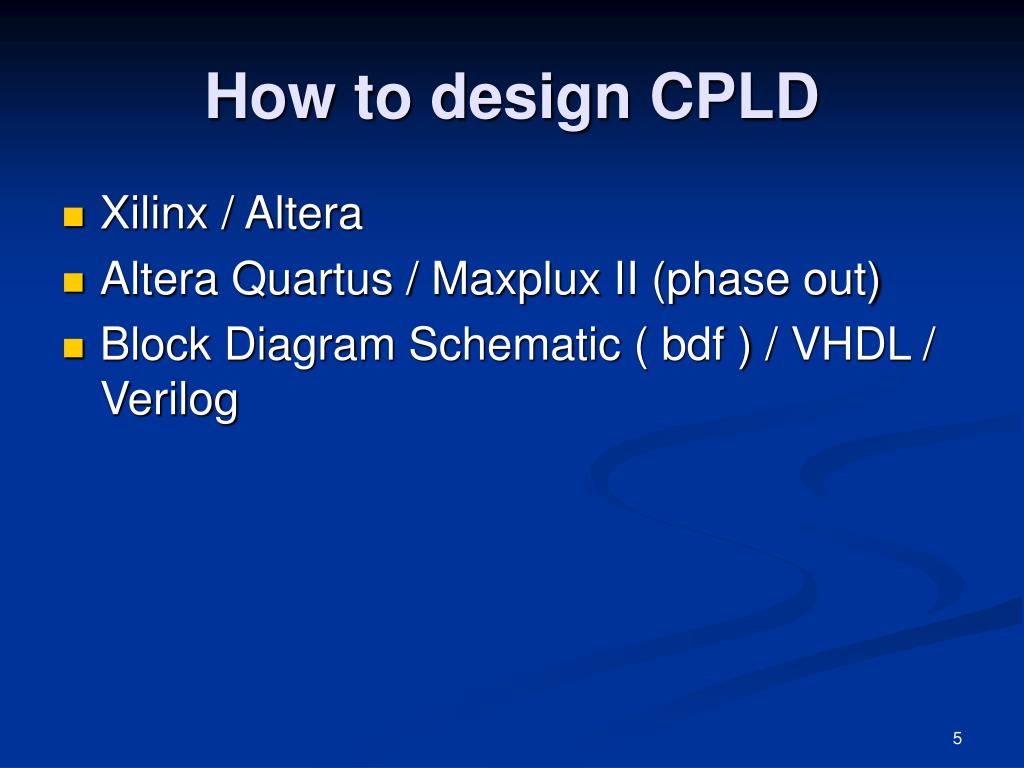 How to design CPLD

- Xilinx / Altera
- Altera Quartus / Maxplux II (phase out)
- Block Diagram Schematic ( bdf ) / VHDL / Verilog

5